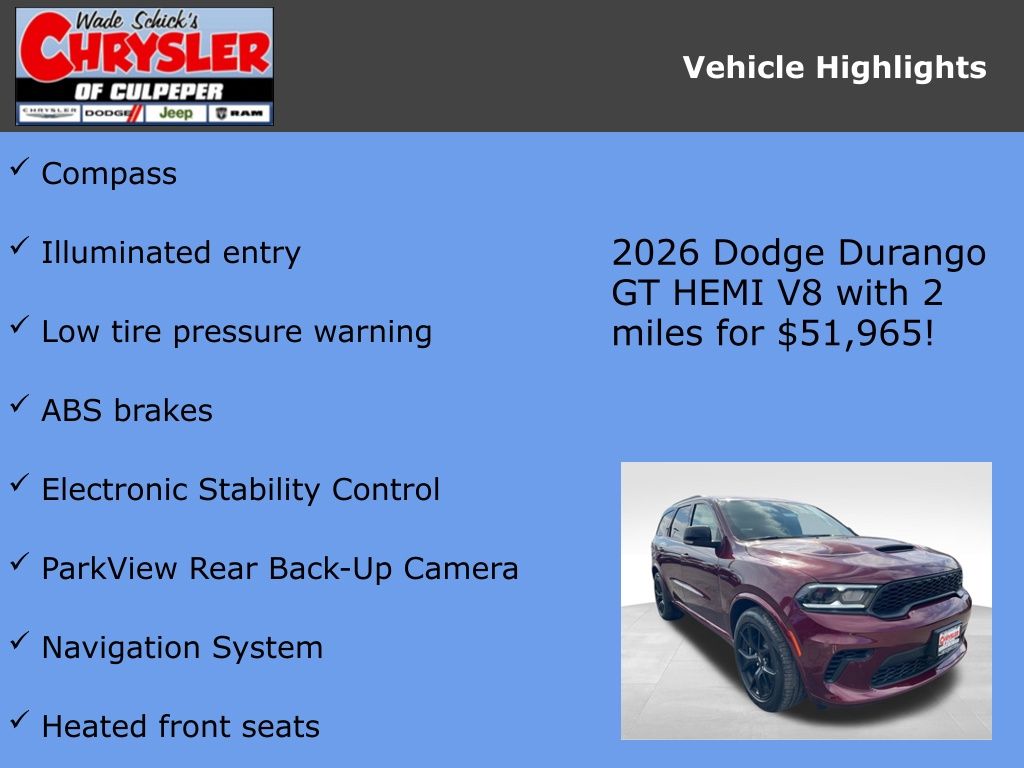 Wade Schick's
CHRYSLER
OF CULPEPER
CHRYSLER DODGE Jeep RAM

Vehicle Highlights

✓ Compass

✓ Illuminated entry

✓ Low tire pressure warning

✓ ABS brakes

✓ Electronic Stability Control

✓ ParkView Rear Back-Up Camera

✓ Navigation System

✓ Heated front seats

2026 Dodge Durango GT HEMI V8 with 2 miles for $51,965!